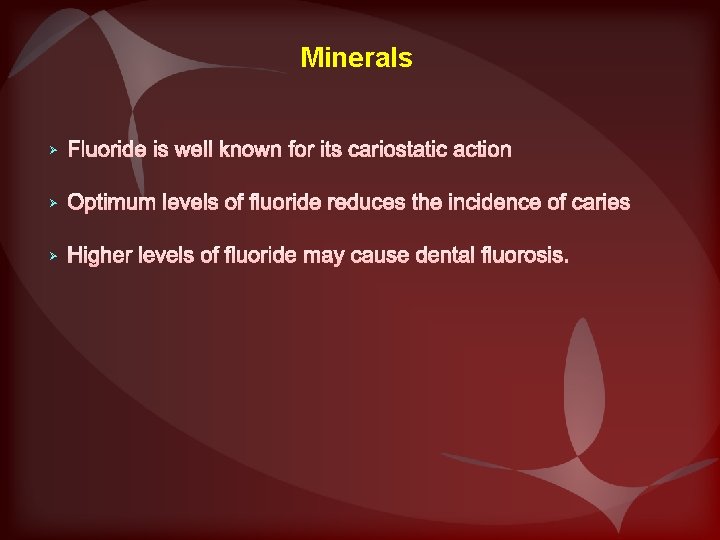 Minerals

➢ Fluoride is well known for its cariostatic action

➢ Optimum levels of fluoride reduces the incidence of caries

➢ Higher levels of fluoride may cause dental fluorosis.